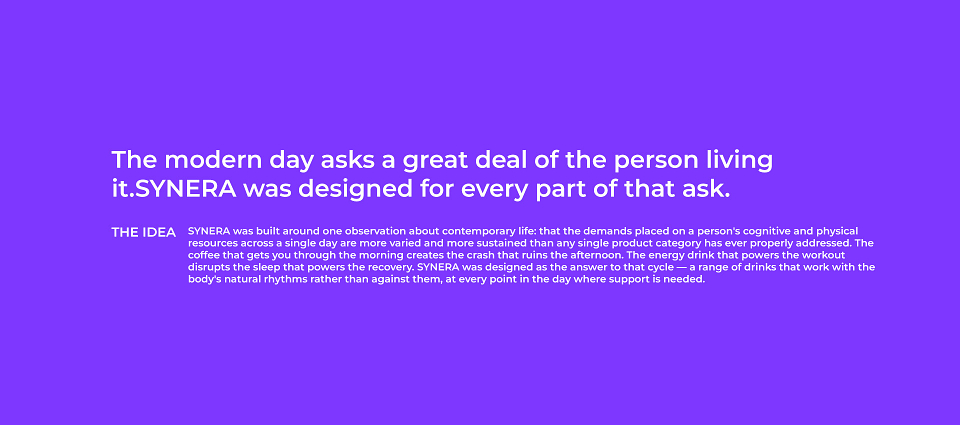 The modern day asks a great deal of the person living it.SYNERA was designed for every part of that ask.

THE IDEA

SYNERA was built around one observation about contemporary life: that the demands placed on a person's cognitive and physical resources across a single day are more varied and more sustained than any single product category has ever properly addressed. The coffee that gets you through the morning creates the crash that ruins the afternoon. The energy drink that powers the workout disrupts the sleep that powers the recovery. SYNERA was designed as the answer to that cycle — a range of drinks that work with the body's natural rhythms rather than against them, at every point in the day where support is needed.